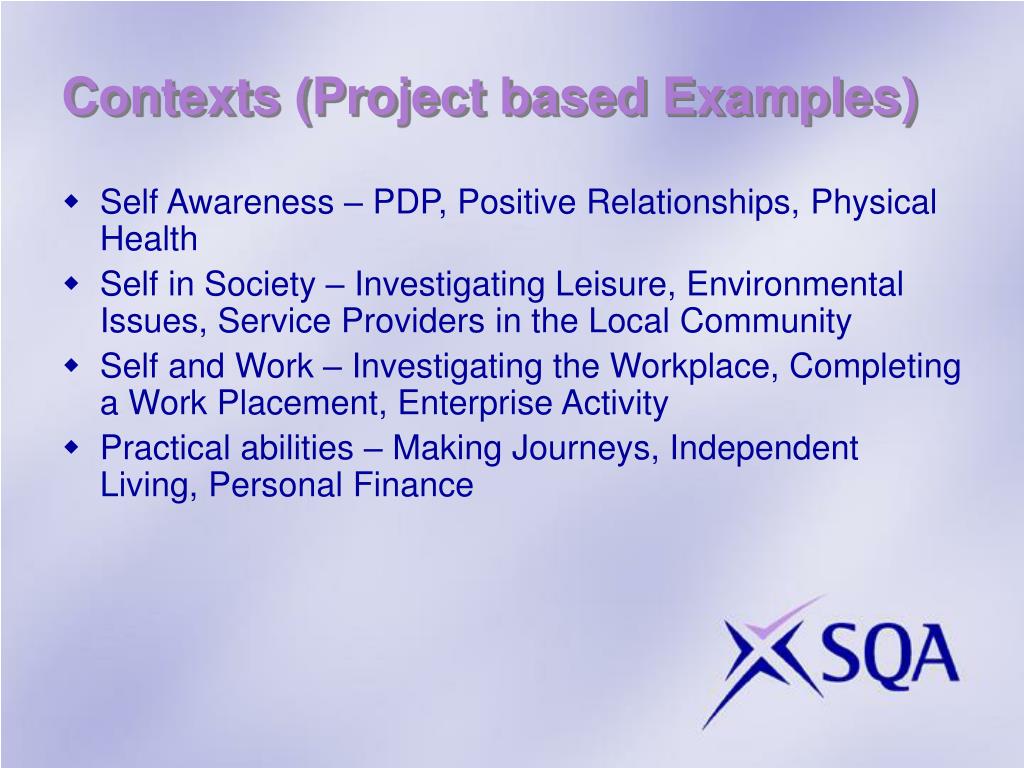 Contexts (Project based Examples)

- Self Awareness – PDP, Positive Relationships, Physical Health
- Self in Society – Investigating Leisure, Environmental Issues, Service Providers in the Local Community
- Self and Work – Investigating the Workplace, Completing a Work Placement, Enterprise Activity
- Practical abilities – Making Journeys, Independent Living, Personal Finance

SQA